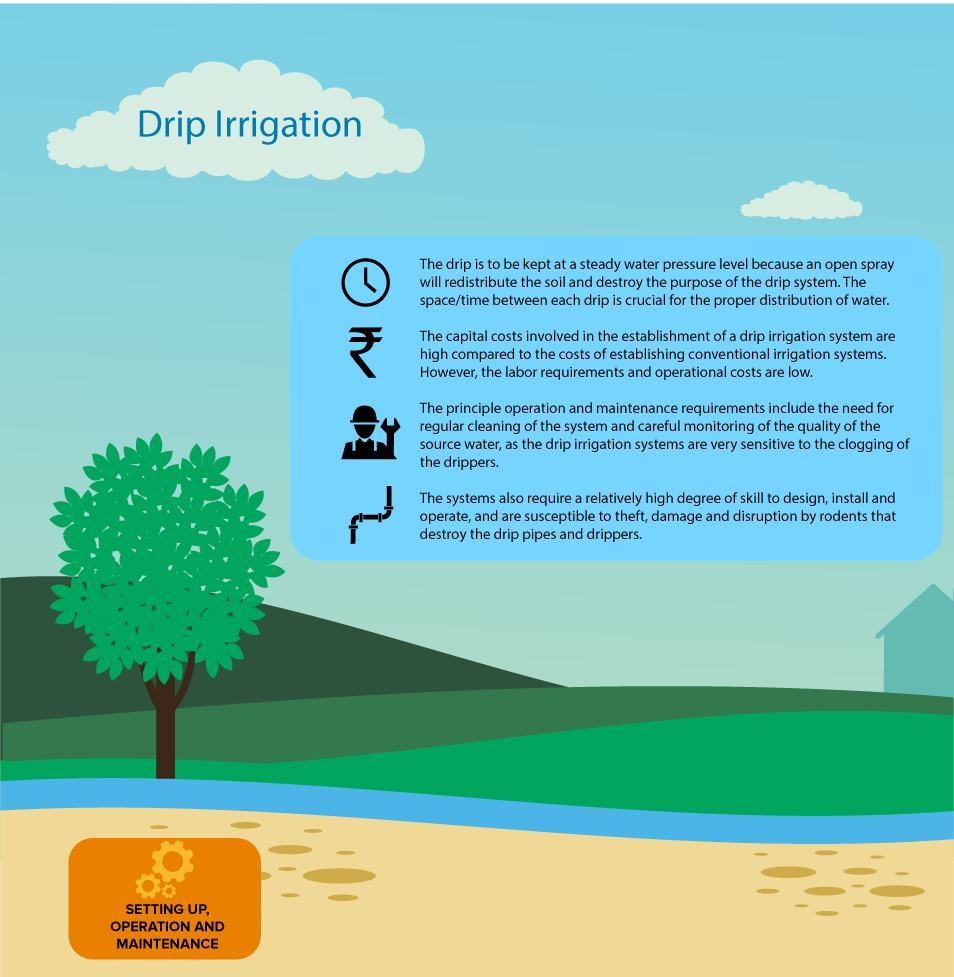 Drip Irrigation

The drip is to be kept at a steady water pressure level because an open spray will redistribute the soil and destroy the purpose of the drip system. The space/time between each drip is crucial for the proper distribution of water.

The capital costs involved in the establishment of a drip irrigation system are high compared to the costs of establishing conventional irrigation systems. However, the labor requirements and operational costs are low.

The principle operation and maintenance requirements include the need for regular cleaning of the system and careful monitoring of the quality of the source water, as the drip irrigation systems are very sensitive to the clogging of the drippers.

The systems also require a relatively high degree of skill to design, install and operate, and are susceptible to theft, damage and disruption by rodents that destroy the drip pipes and drippers.

SETTING UP, OPERATION AND MAINTENANCE